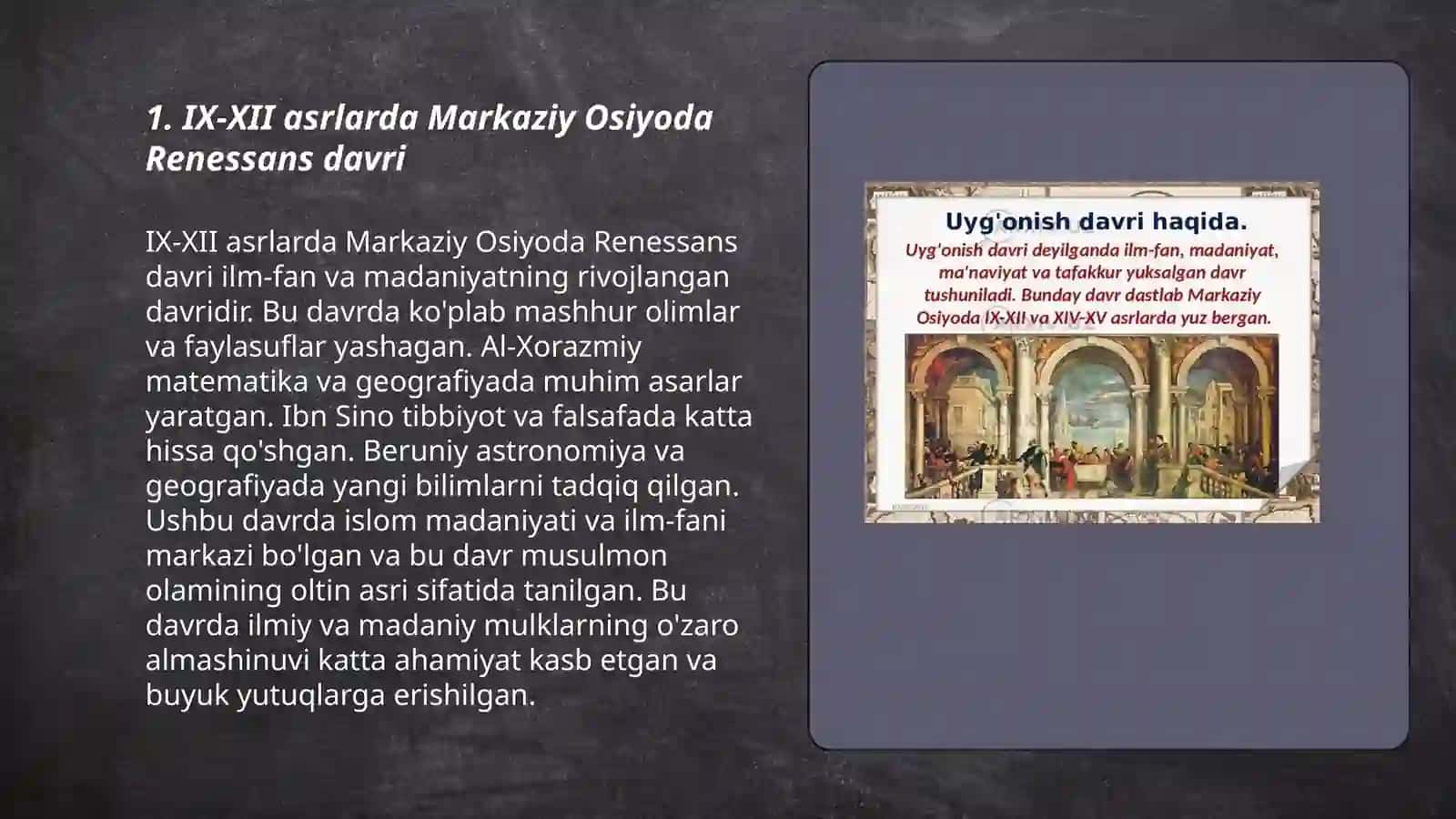 1. IX-XII asrlarda Markaziy Osiyoda Renessans davri

IX-XII asrlarda Markaziy Osiyoda Renessans davri ilm-fan va madaniyatning rivojlangan davridir. Bu davrda ko'plab mashhur olimlar va faylasuflar yashagan. Al-Xorazmiy matematika va geografiyada muhim asarlar yaratgan. Ibn Sino tibbiyot va falsafada katta hissa qo'shgan. Beruniy astronomiya va geografiyada yangi bilimlarni tadqiq qilgan. Ushbu davrda islom madaniyati va ilm-fani markazi bo'lgan va bu davr musulmon olamining oltin asri sifatida tanilgan. Bu davrda ilmiy va madaniy mulklarning o'zaro almashinuvi katta ahamiyat kasb etgan va buyuk yutuqlarga erishilgan.

Uyg'onish davri haqida.

Uyg'onish davri deyilganda ilm-fan, madaniyat, ma'naviyat va tafakkur yuksalgan davr tushuniladi. Bunday davr dastlab Markaziy Osiyoda IX-XII va XIV-XV asrlarda yuz bergan.